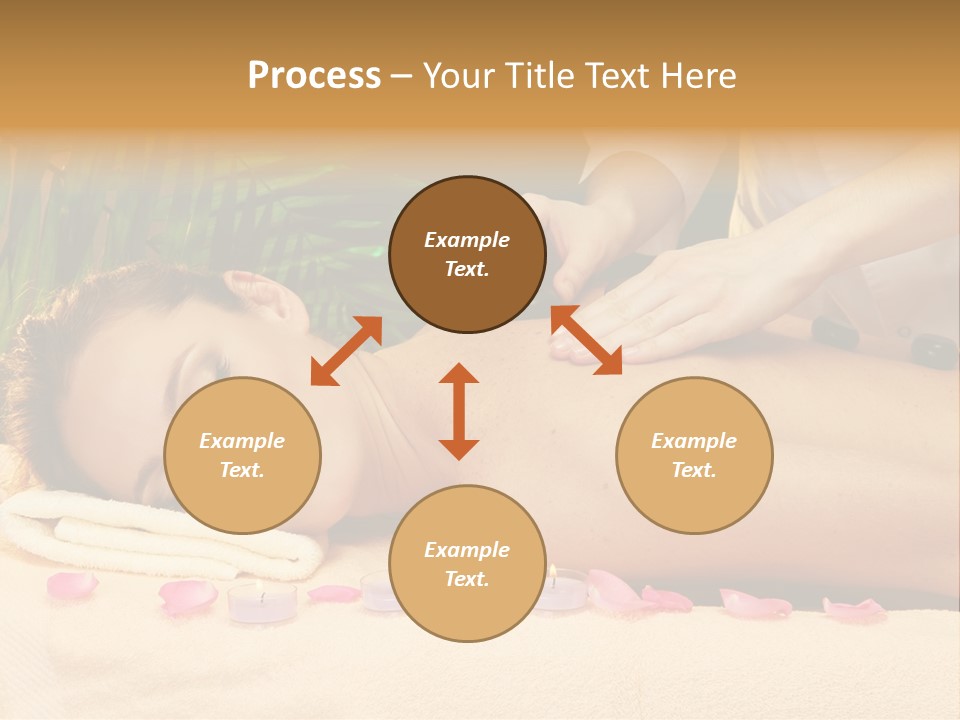 Process – Your Title Text Here

Example Text.

Example Text.

Example Text.

Example Text.